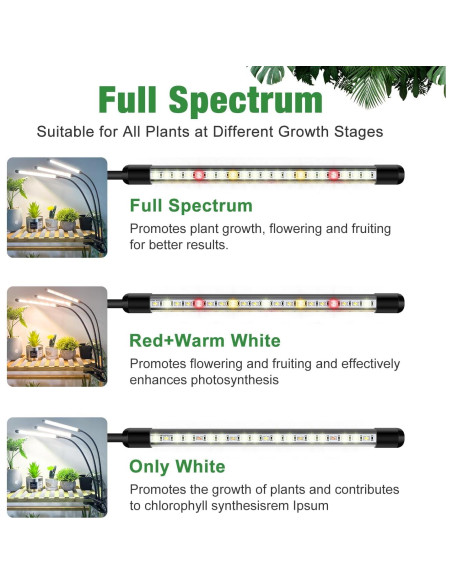 Full Spectrum

Suitable for All Plants at Different Growth Stages

Full Spectrum

Promotes plant growth, flowering and fruiting for better results.

Red+Warm White

Promotes flowering and fruiting and effectively enhances photosynthesis

Only White

Promotes the growth of plants and contributes to chlorophyll synthesisrem Ipsum